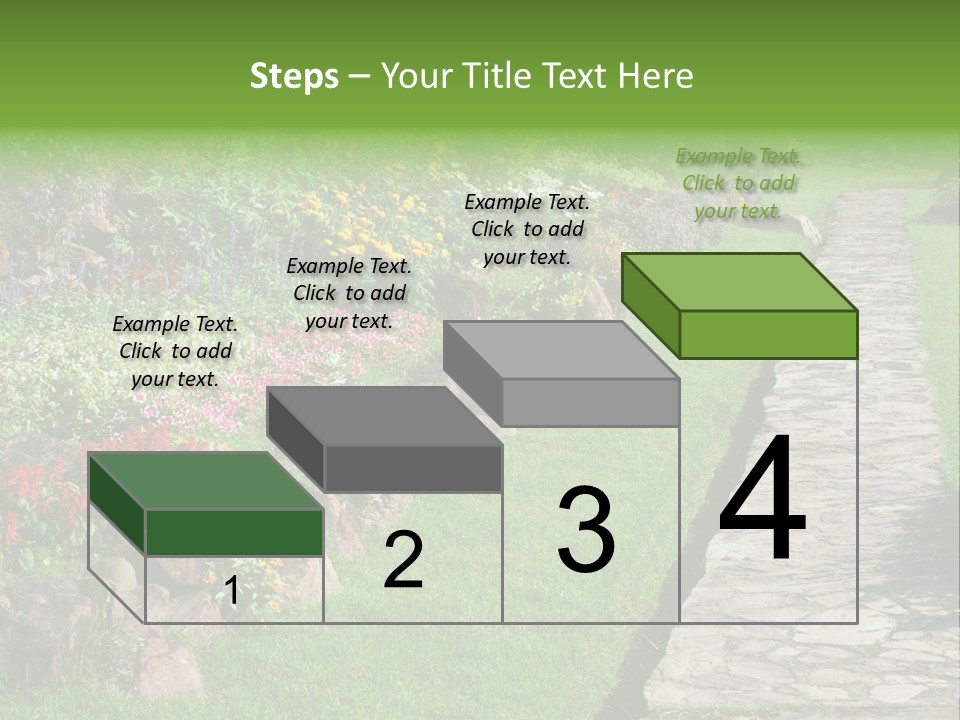 Steps – Your Title Text Here

Example Text. Click to add your text.

Example Text. Click to add your text.

Example Text. Click to add your text.

Example Text. Click to add your text.

1

2

3

4